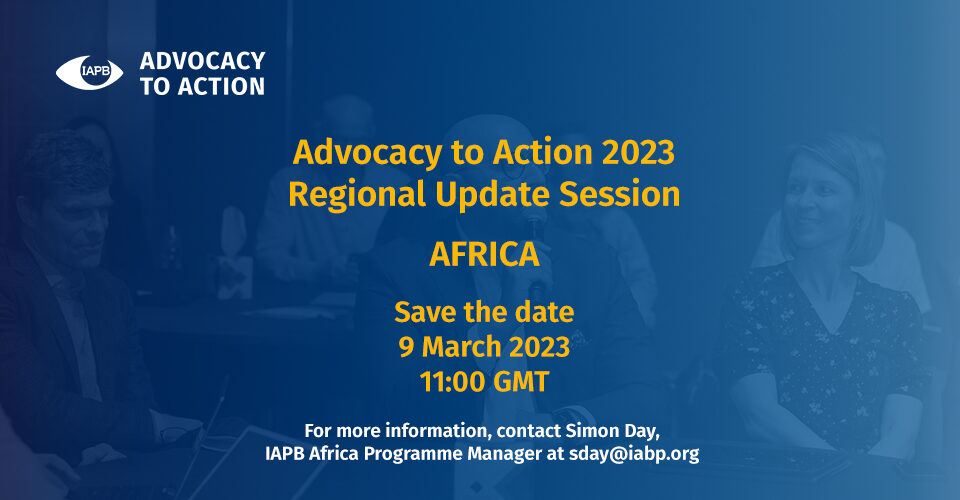 IAPB ADVOCACY TO ACTION

Advocacy to Action 2023
Regional Update Session

AFRICA

Save the date
9 March 2023
11:00 GMT

For more information, contact Simon Day,
IAPB Africa Programme Manager at sday@iabp.org